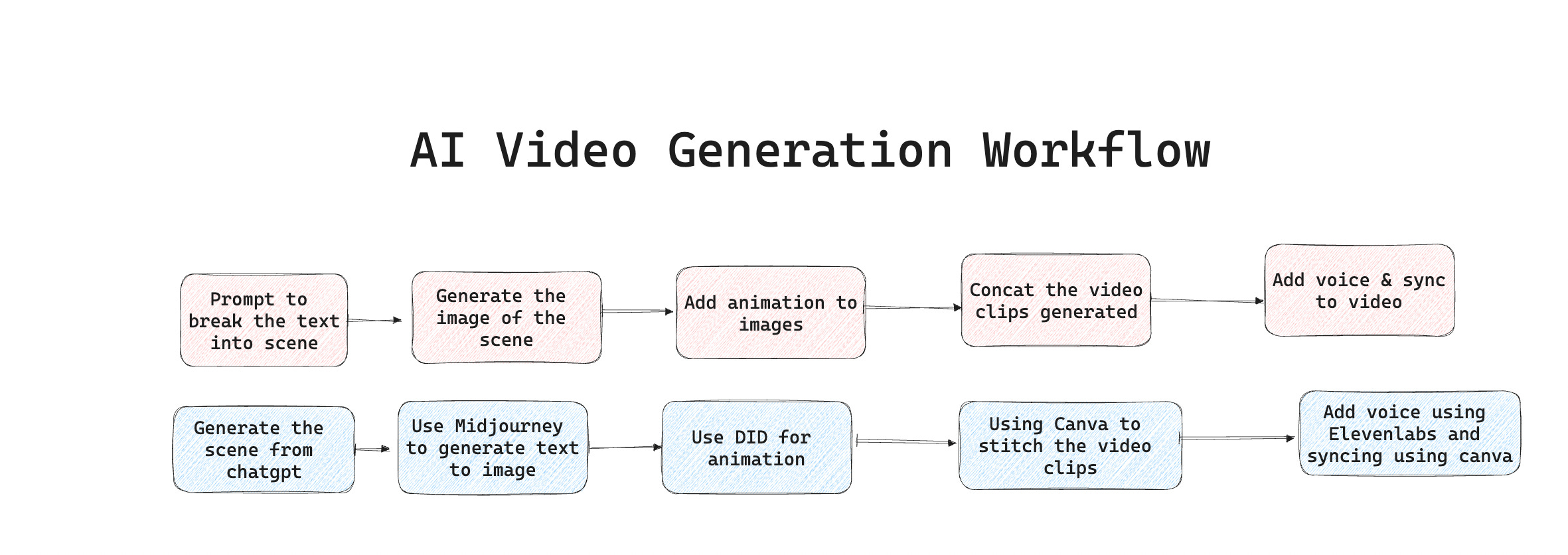 AI Video Generation Workflow

Prompt to break the text into scene

Generate the image of the scene

Add animation to images

Concat the video clips generated

Add voice & sync to video

Generate the scene from chatgpt

Use Midjourney to generate text to image

Use DID for animation

Using Canva to stitch the video clips

Add voice using Elevenlabs and syncing using canva